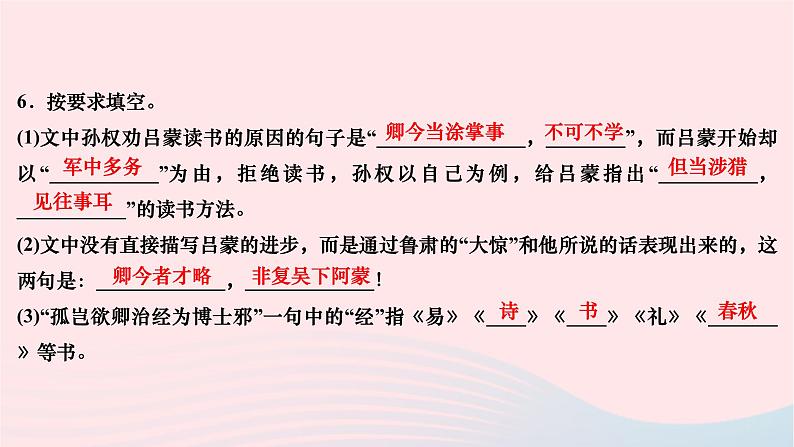 6．按要求填空。

(1)文中孙权劝吕蒙读书的原因的句子是“卿今当涂掌事，不可不学”，而吕蒙开始却以“军中多务”为由，拒绝读书，孙权以自己为例，给吕蒙指出“但当涉猎，见往事耳”的读书方法。

(2)文中没有直接描写吕蒙的进步，而是通过鲁肃的“大惊”和他所说的话表现出来的，这两句是：卿今者才略，非复吴下阿蒙！

(3)“孤岂欲卿治经为博士邪”一句中的“经”指《易》《诗》《书》《礼》《春秋》等书。